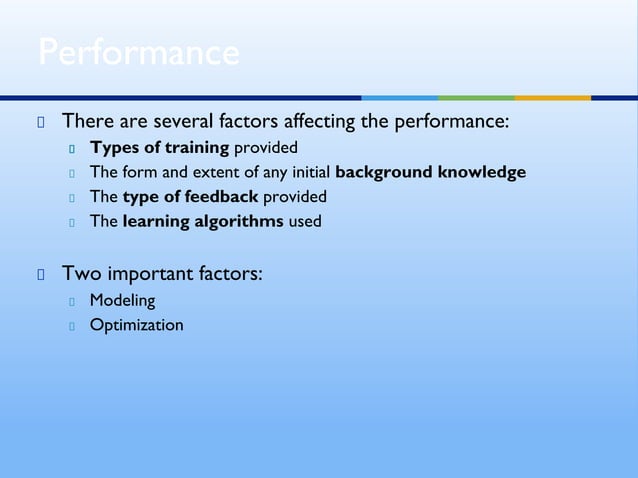 Performance

There are several factors affecting the performance:

Types of training provided

The form and extent of any initial background knowledge

The type of feedback provided

The learning algorithms used

Two important factors:

Modeling

Optimization